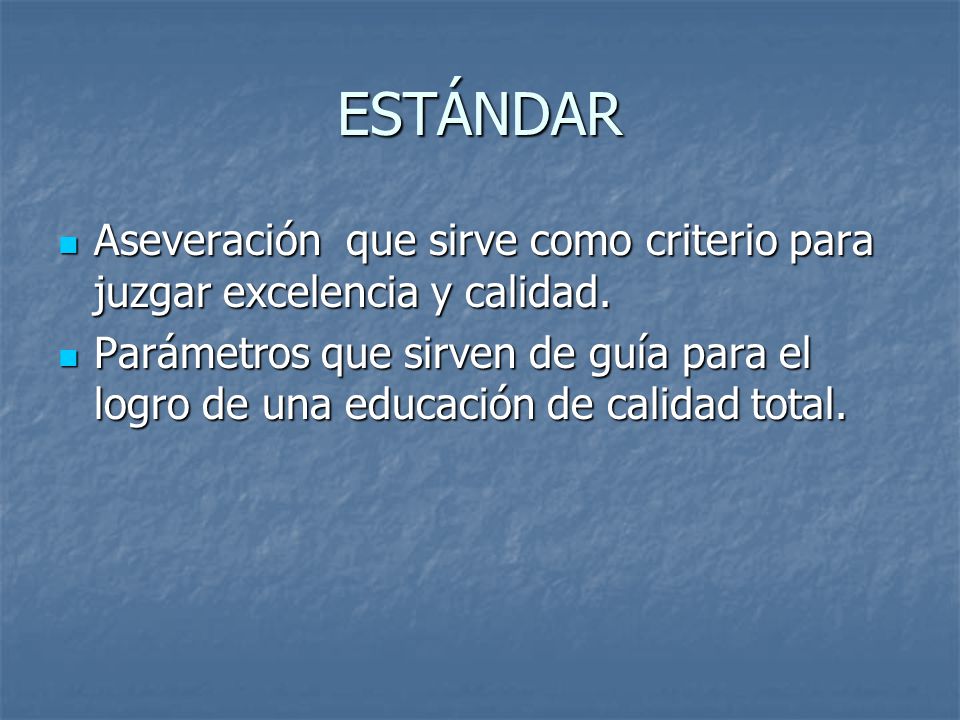 ESTÁNDAR

- Aseveración que sirve como criterio para juzgar excelencia y calidad.
- Parámetros que sirven de guía para el logro de una educación de calidad total.